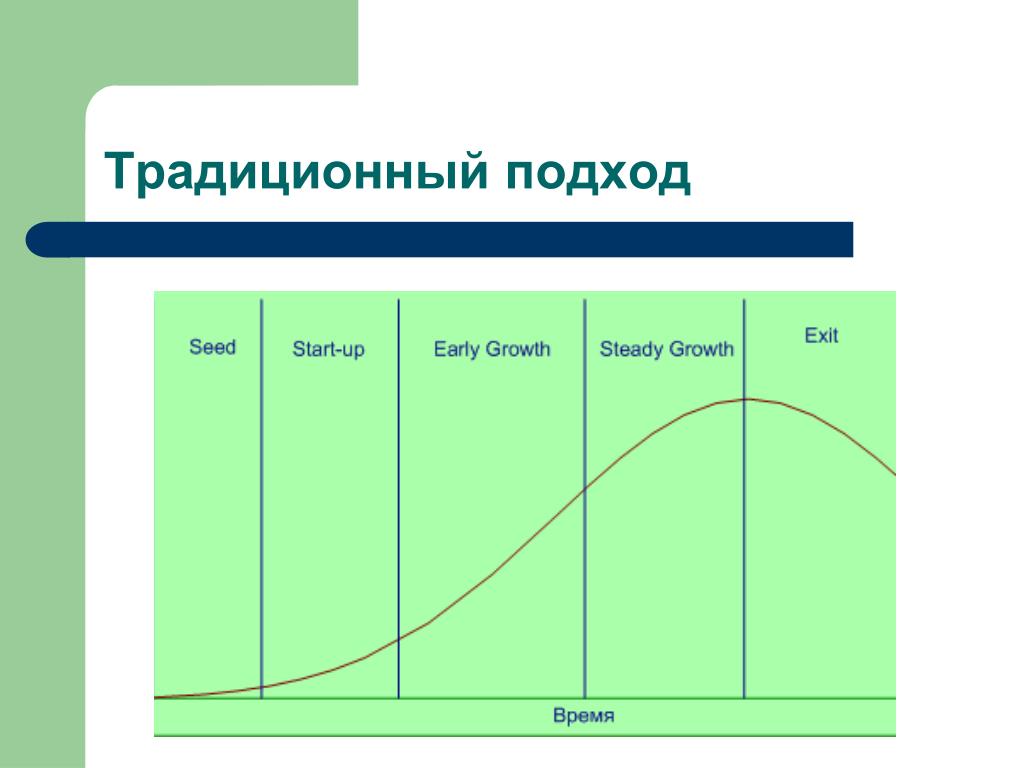 Традиционный подход

Seed

Start-up

Early Growth

Steady Growth

Exit

Время